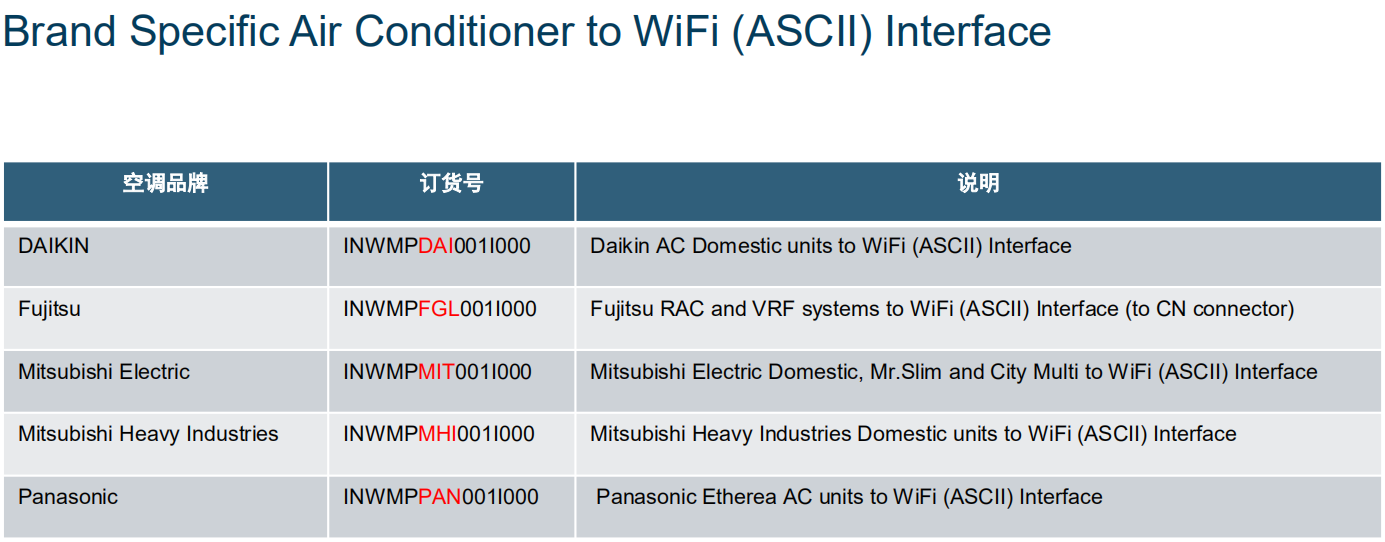 Brand Specific Air Conditioner to WiFi (ASCII) Interface

| 空调品牌 | 订货号 | 说明 |
|---|---|---|
| DAIKIN | INWMPDAI001I000 | Daikin AC Domestic units to WiFi (ASCII) Interface |
| Fujitsu | INWMPFGL001I000 | Fujitsu RAC and VRF systems to WiFi (ASCII) Interface (to CN connector) |
| Mitsubishi Electric | INWMPMIT001I000 | Mitsubishi Electric Domestic, Mr.Slim and City Multi to WiFi (ASCII) Interface |
| Mitsubishi Heavy Industries | INWMPMHI001I000 | Mitsubishi Heavy Industries Domestic units to WiFi (ASCII) Interface |
| Panasonic | INWMPPAN001I000 | Panasonic Etherea AC units to WiFi (ASCII) Interface |